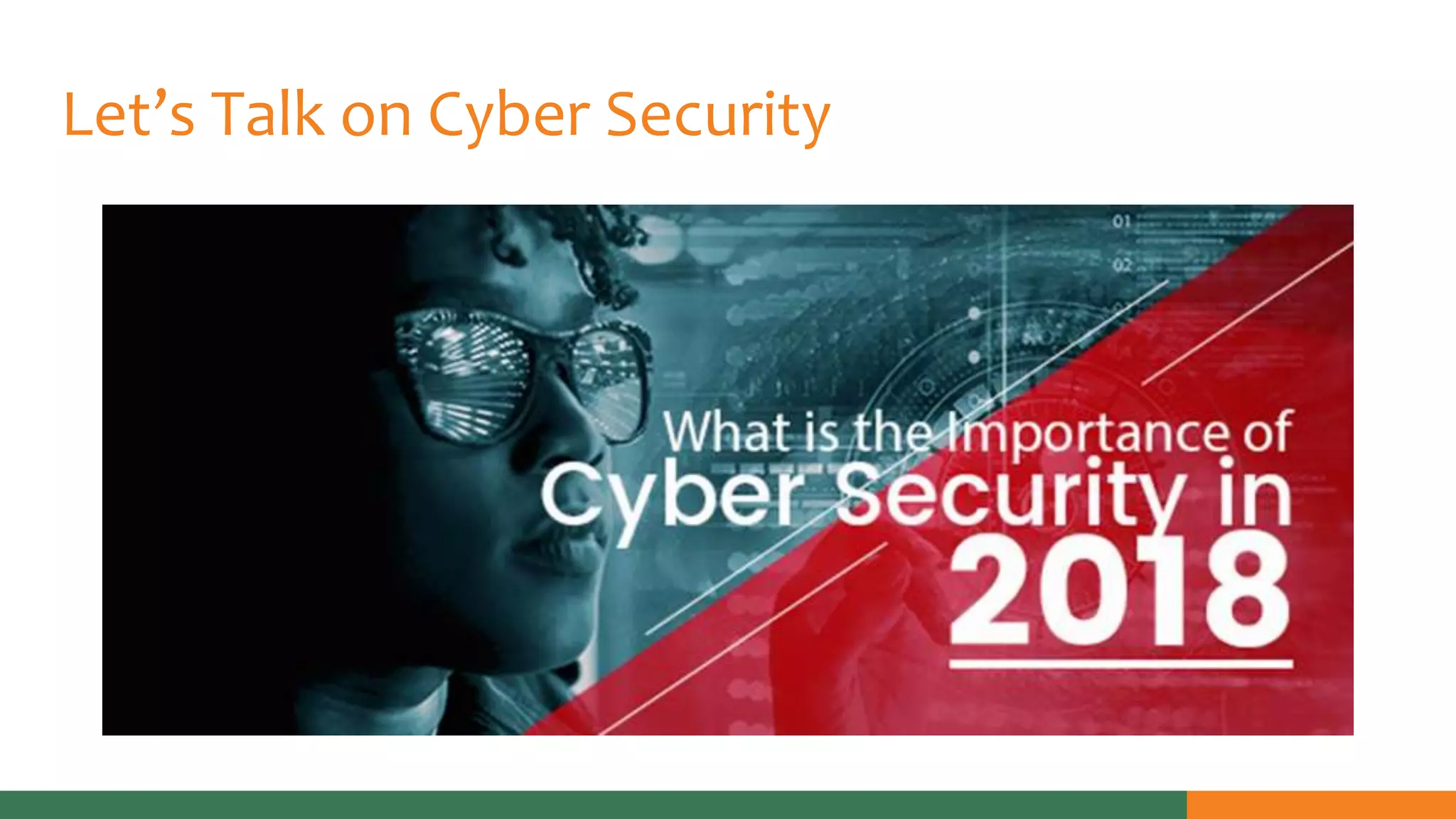 Let’s Talk on Cyber Security

01

02

What is the Importance of
Cyber Security in
2018